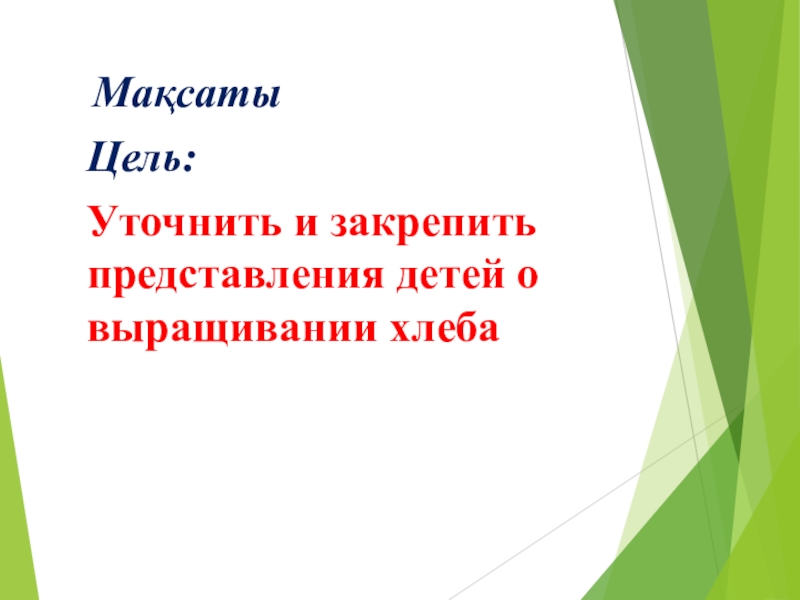 Мақсаты

Цель:

Уточнить и закрепить представления детей о выращивании хлеба